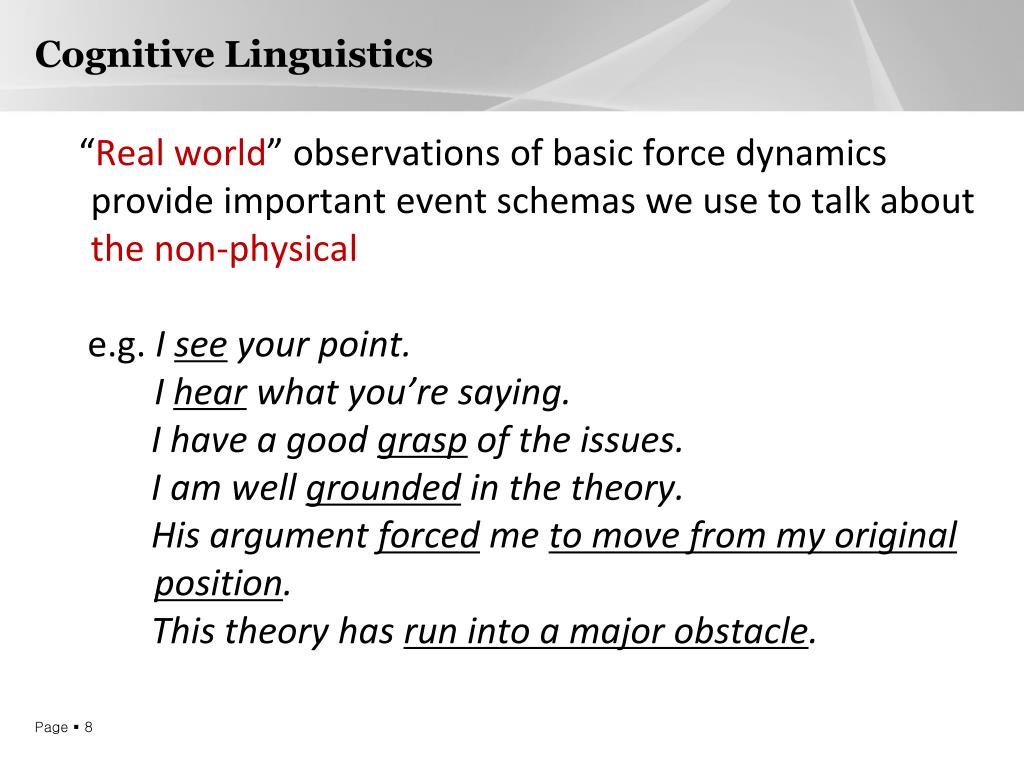 Cognitive Linguistics

“Real world” observations of basic force dynamics provide important event schemas we use to talk about the non-physical

e.g. I see your point.
I hear what you’re saying.
I have a good grasp of the issues.
I am well grounded in the theory.
His argument forced me to move from my original position.
This theory has run into a major obstacle.

Page ▪ 8